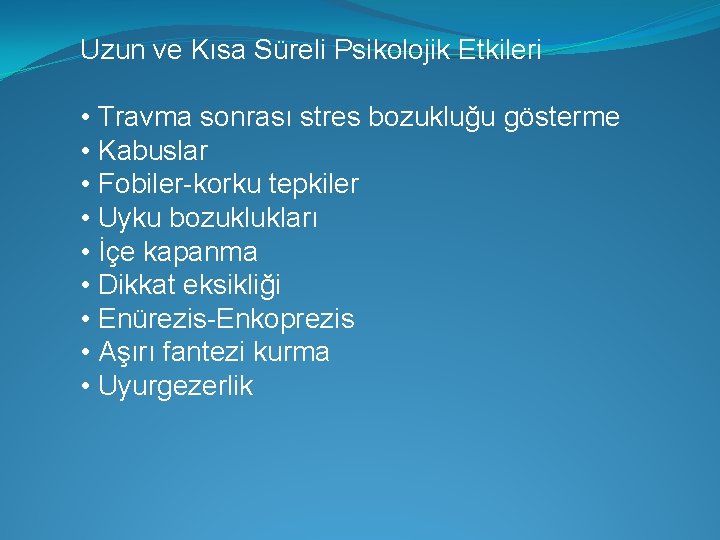 Uzun ve Kısa Süreli Psikolojik Etkileri

• Travma sonrası stres bozukluğu gösterme
• Kabuslar
• Fobiler-korku tepkiler
• Uyku bozuklukları
• İçe kapanma
• Dikkat eksikliği
• Enürezis-Enkoprezis
• Aşırı fantezi kurma
• Uyurgezerlik